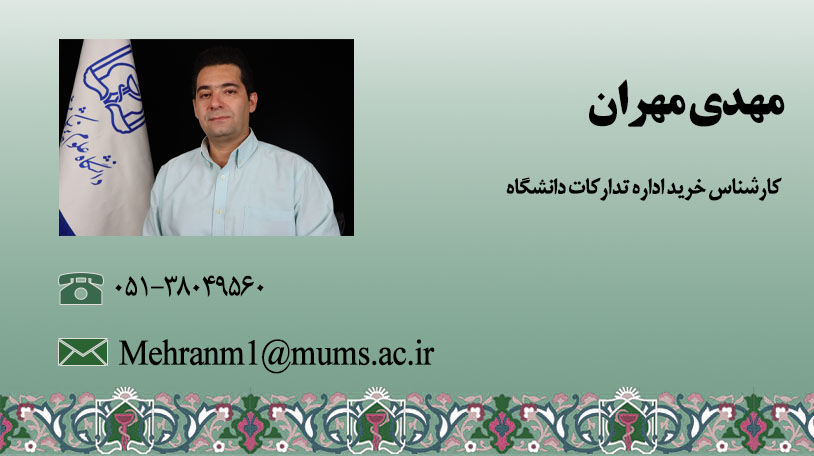 مهدی مهران

کارشناس خرید اداره تدارکات دانشگاه

۰۵۱-۳۸۰۴۹۵۶۰

Mehranm1@mums.ac.ir